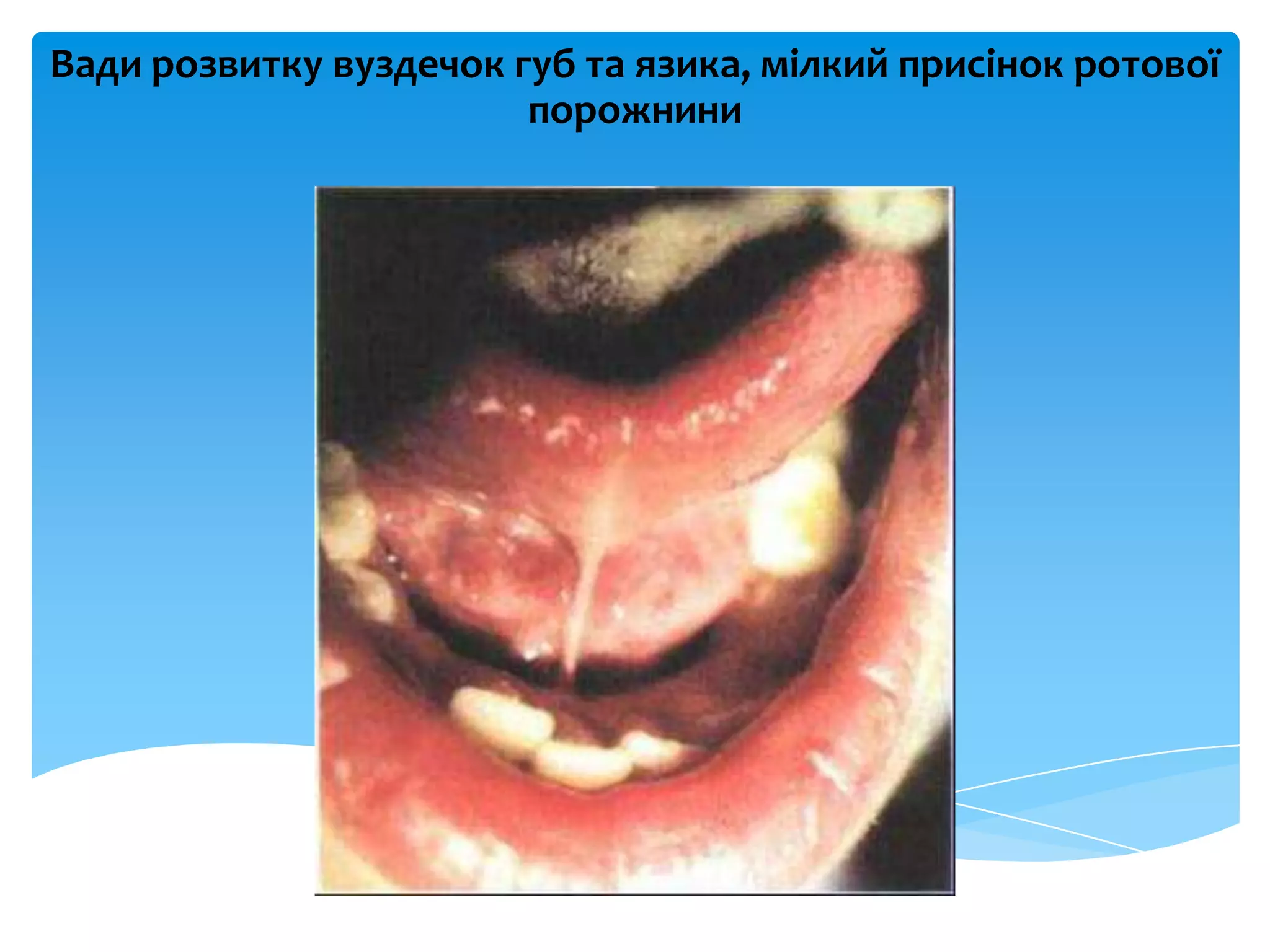 Вади розвитку вуздечок губ та язика, мілкий присінок ротової порожнини